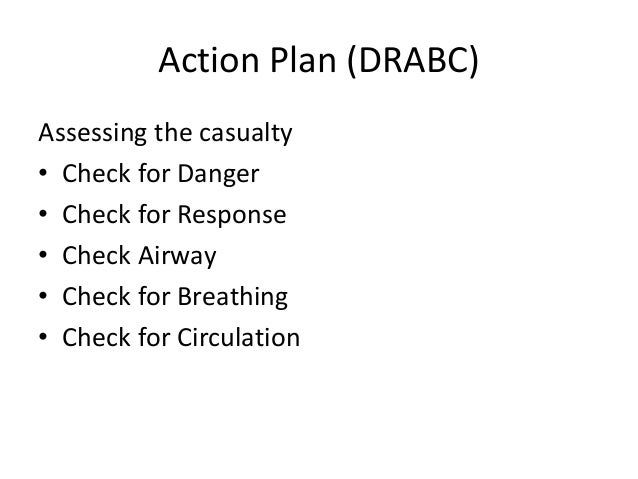 Action Plan (DRABC)

Assessing the casualty
• Check for Danger
• Check for Response
• Check Airway
• Check for Breathing
• Check for Circulation